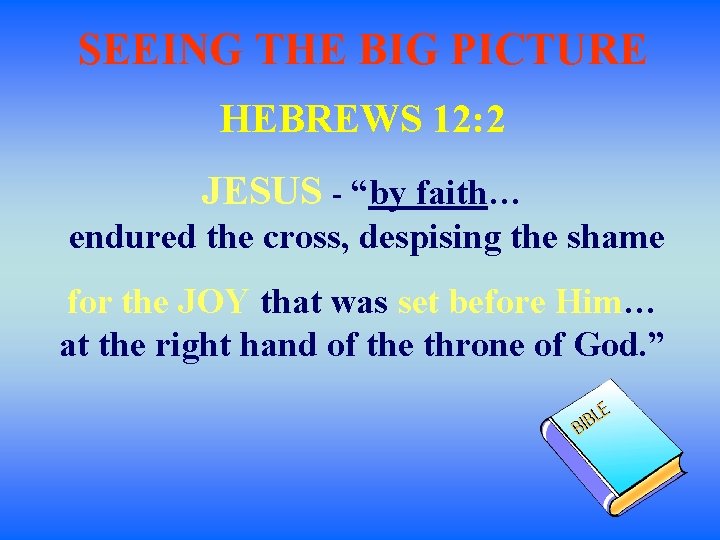 SEEING THE BIG PICTURE

HEBREWS 12:2

JESUS - “by faith…
endured the cross, despising the shame

for the JOY that was set before Him…
at the right hand of the throne of God.”

BIBLE